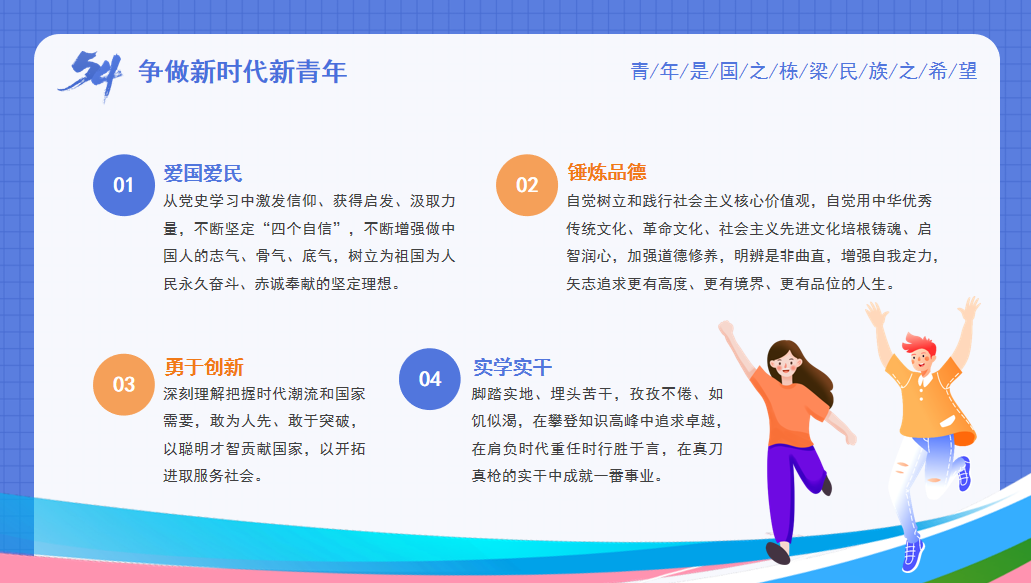 54 争做新时代新青年

青/年/是/国/之/栋/梁/民/族/之/希/望

01 爱国爱民
从党史学习中激发信仰、获得启发、汲取力量，不断坚定“四个自信”，不断增强做中国人的志气、骨气、底气，树立为祖国为人民永久奋斗、赤诚奉献的坚定理想。

02 锤炼品德
自觉树立和践行社会主义核心价值观，自觉用中华优秀传统文化、革命文化、社会主义先进文化培根铸魂、启智润心，加强道德修养，明辨是非曲直，增强自我定力，矢志追求更有高度、更有境界、更有品位的人生。

03 勇于创新
深刻理解把握时代潮流和国家需要，敢为人先、敢于突破，以聪明才智贡献国家，以开拓进取服务社会。

04 实学实干
脚踏实地、埋头苦干，孜孜不倦、如饥似渴，在攀登知识高峰中追求卓越，在肩负时代重任时行胜于言，在真刀真枪的实干中成就一番事业。